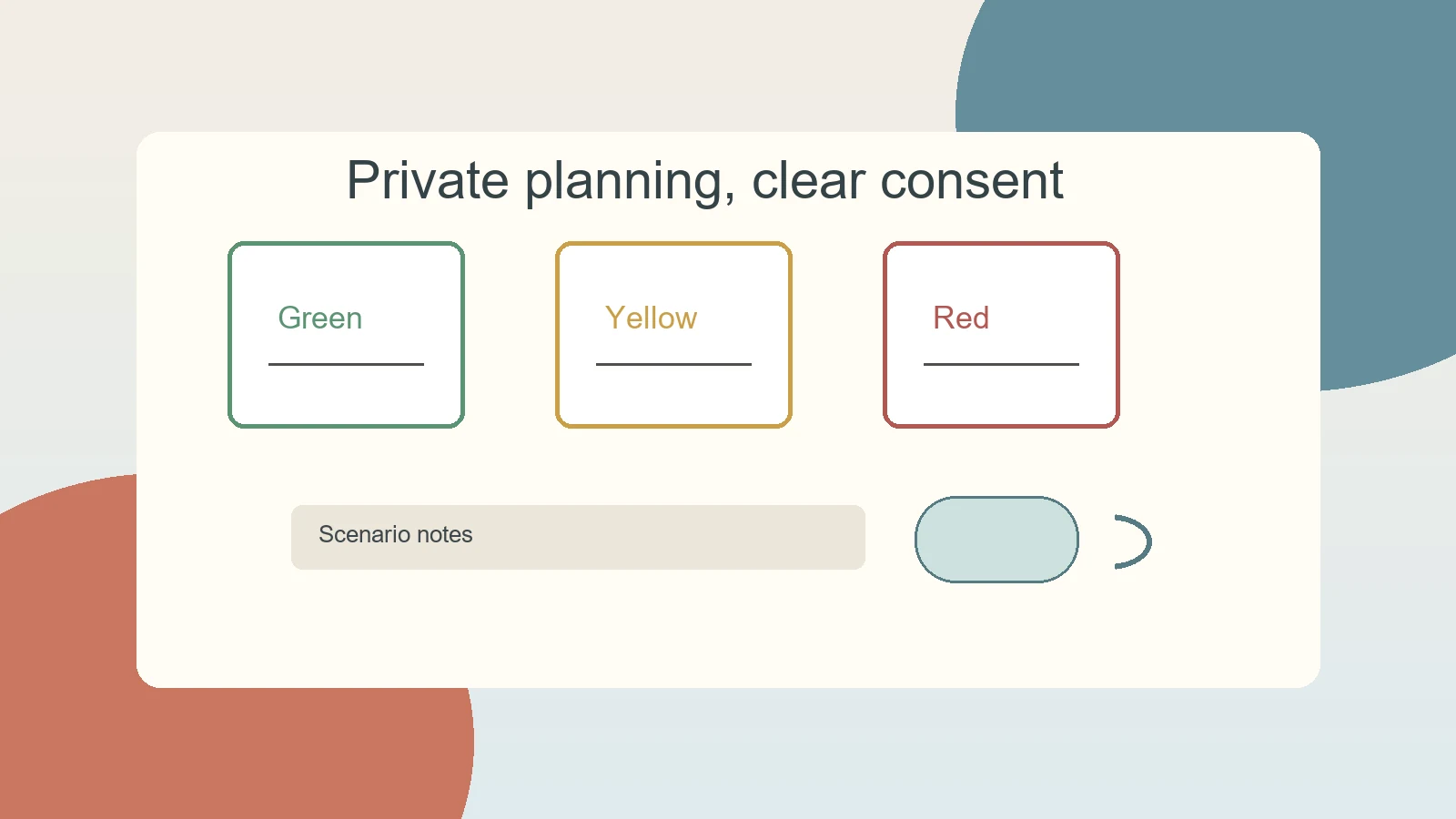 Private planning, clear consent

Green

Yellow

Red

Scenario notes